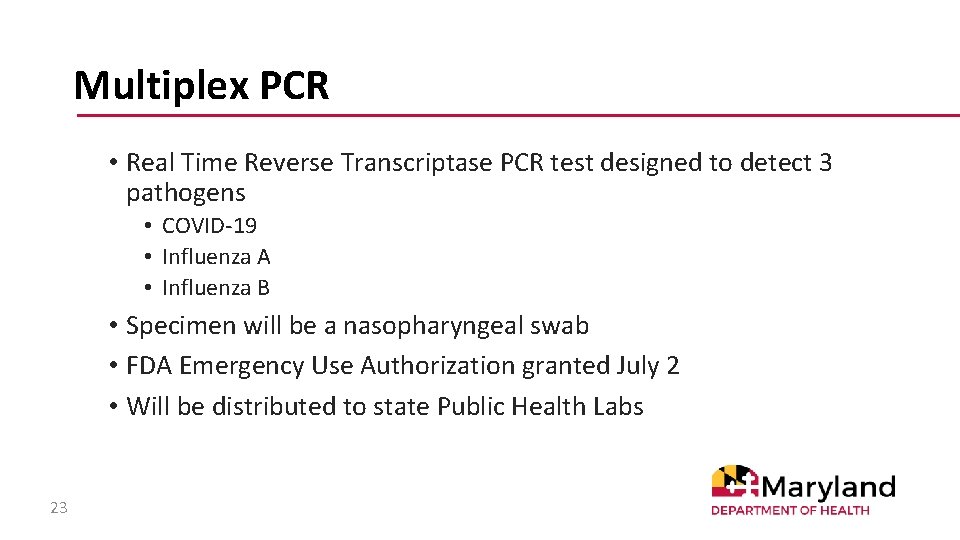 Multiplex PCR

• Real Time Reverse Transcriptase PCR test designed to detect 3 pathogens
  • COVID-19
  • Influenza A
  • Influenza B
• Specimen will be a nasopharyngeal swab
• FDA Emergency Use Authorization granted July 2
• Will be distributed to state Public Health Labs

23

Maryland
DEPARTMENT OF HEALTH